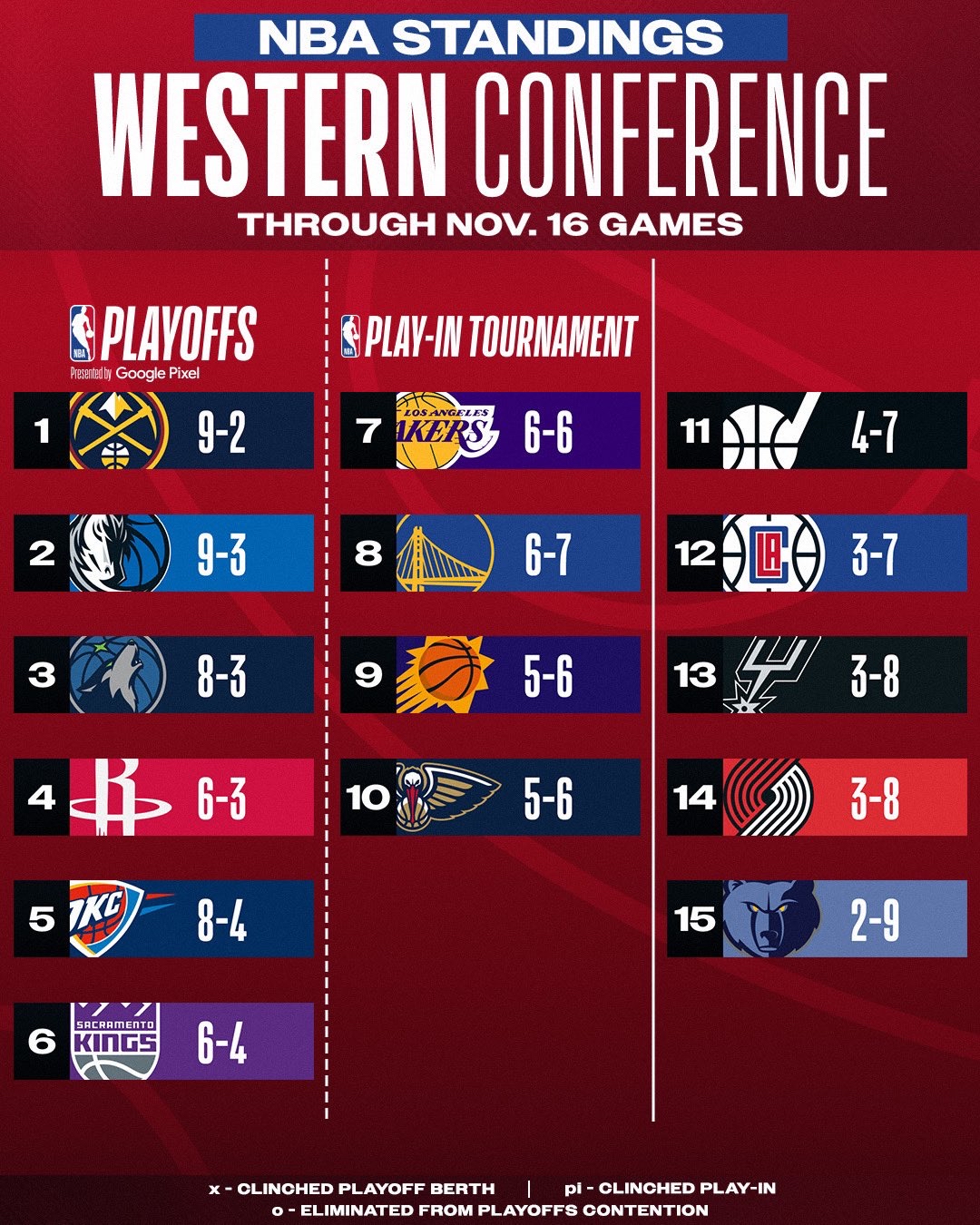 NBA STANDINGS
WESTERN CONFERENCE
THROUGH NOV. 16 GAMES

NBA PLAYOFFS
Presented by Google Pixel

1 9-2
2 9-3
3 8-3
4 6-3
5 OKC 8-4
6 SACRAMENTO KINGS 6-4

NBA PLAY-IN TOURNAMENT

7 LOS ANGELES LAKERS 6-6
8 6-7
9 5-6
10 5-6

11 4-7
12 LA 3-7
13 3-8
14 3-8
15 2-9

x - CLINCHED PLAYOFF BERTH | pi - CLINCHED PLAY-IN
o - ELIMINATED FROM PLAYOFFS CONTENTION